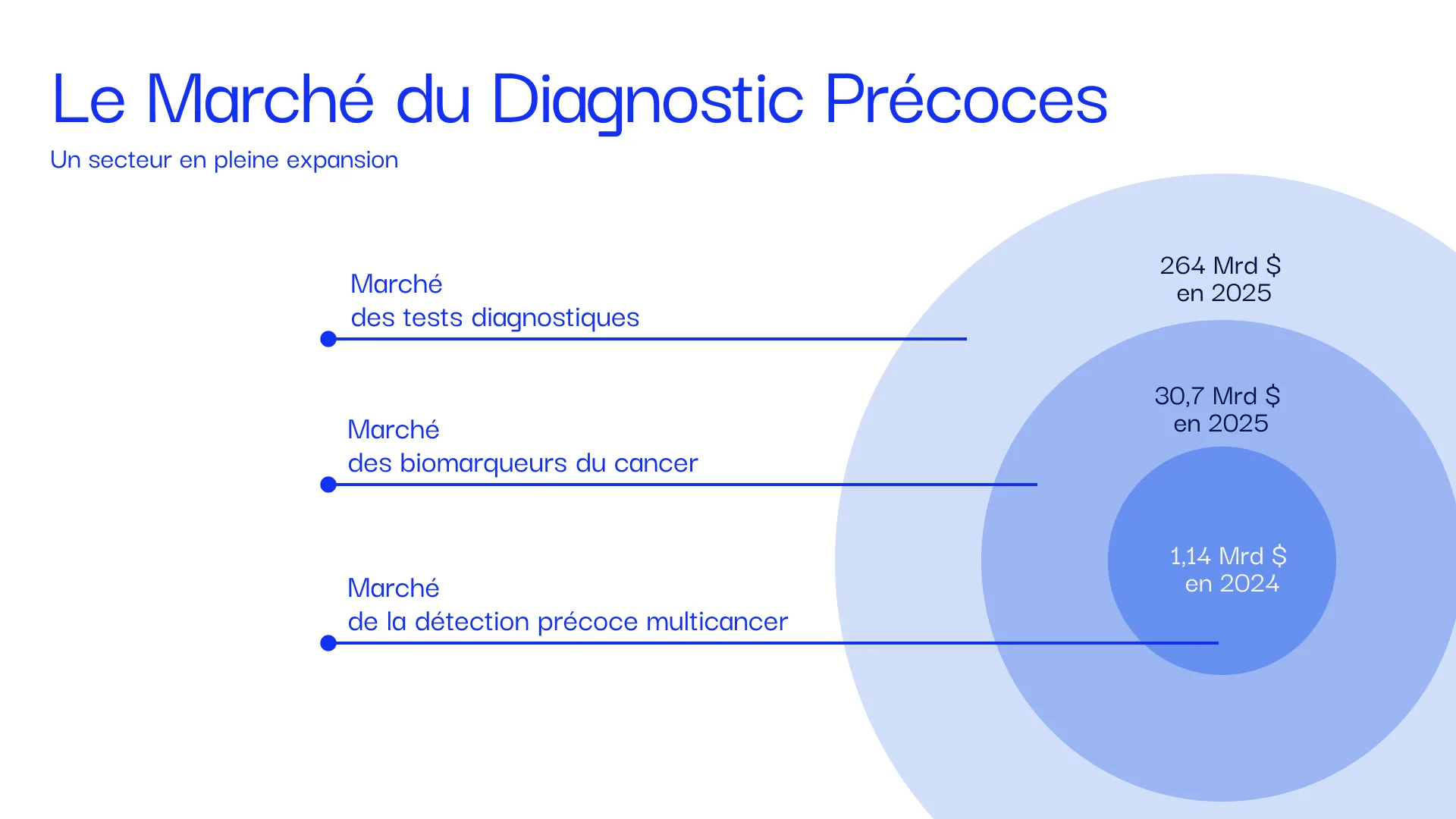 Le Marché du Diagnostic Précoces

Un secteur en pleine expansion

Marché
des tests diagnostiques

264 Mrd $
en 2025

Marché
des biomarqueurs du cancer

30,7 Mrd $
en 2025

Marché
de la détection précoce multicancer

1,14 Mrd $
en 2024